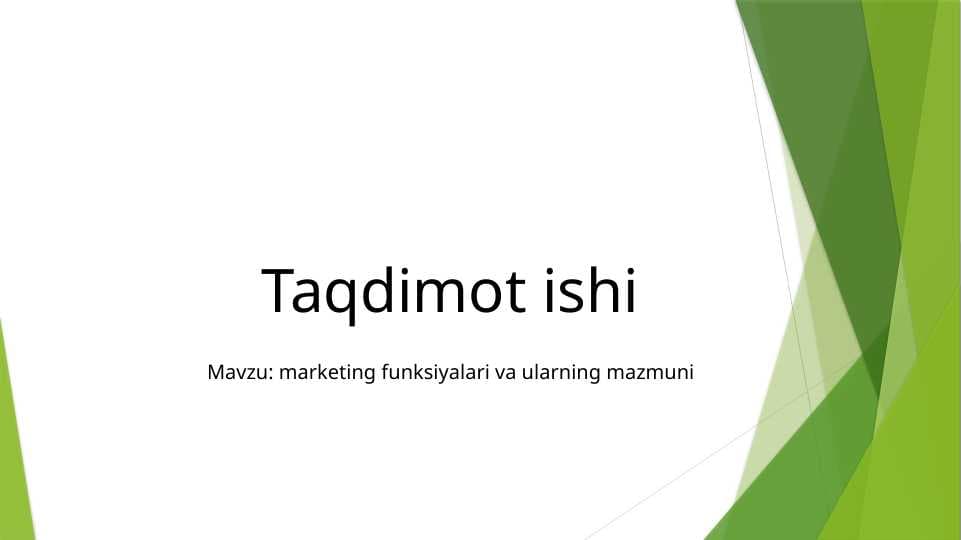 Taqdimot ishi

Mavzu: marketing funksiyalari va ularning mazmuni